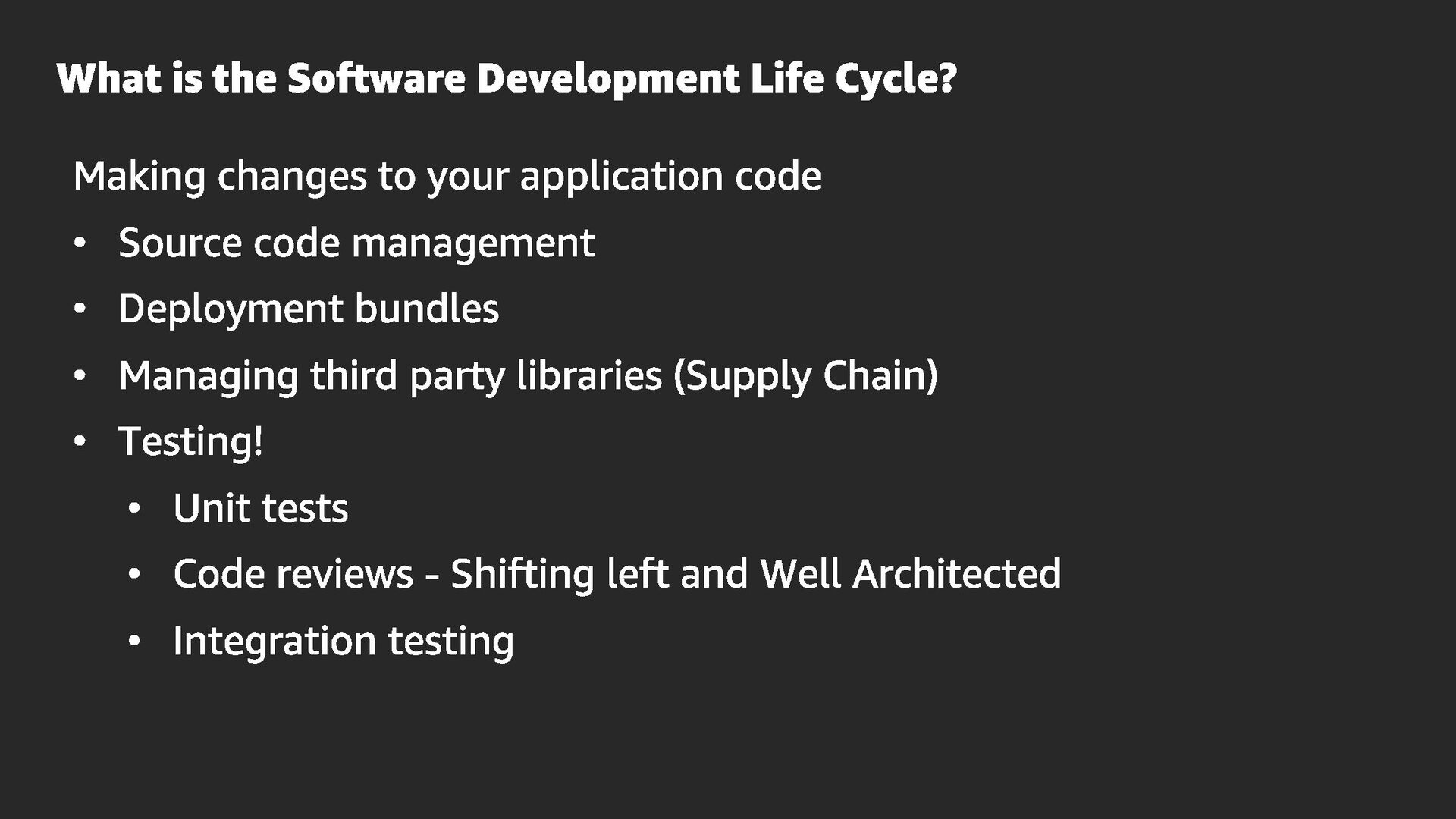 What is the Software Development Life Cycle?

Making changes to your application code

• Source code management
• Deployment bundles
• Managing third party libraries (Supply Chain)
• Testing!
  • Unit tests
  • Code reviews - Shifting left and Well Architected
  • Integration testing